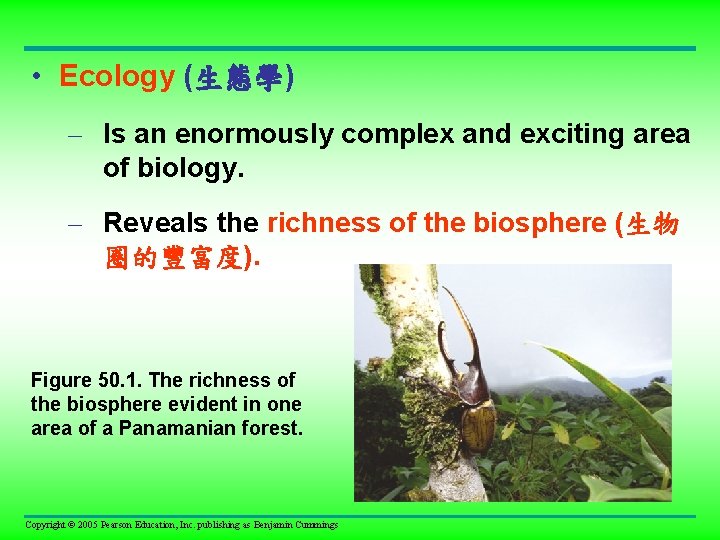 • Ecology (生態學)

– Is an enormously complex and exciting area of biology.

– Reveals the richness of the biosphere (生物圈的豐富度).

Figure 50.1. The richness of the biosphere evident in one area of a Panamanian forest.

Copyright © 2005 Pearson Education, Inc. publishing as Benjamin Cummings